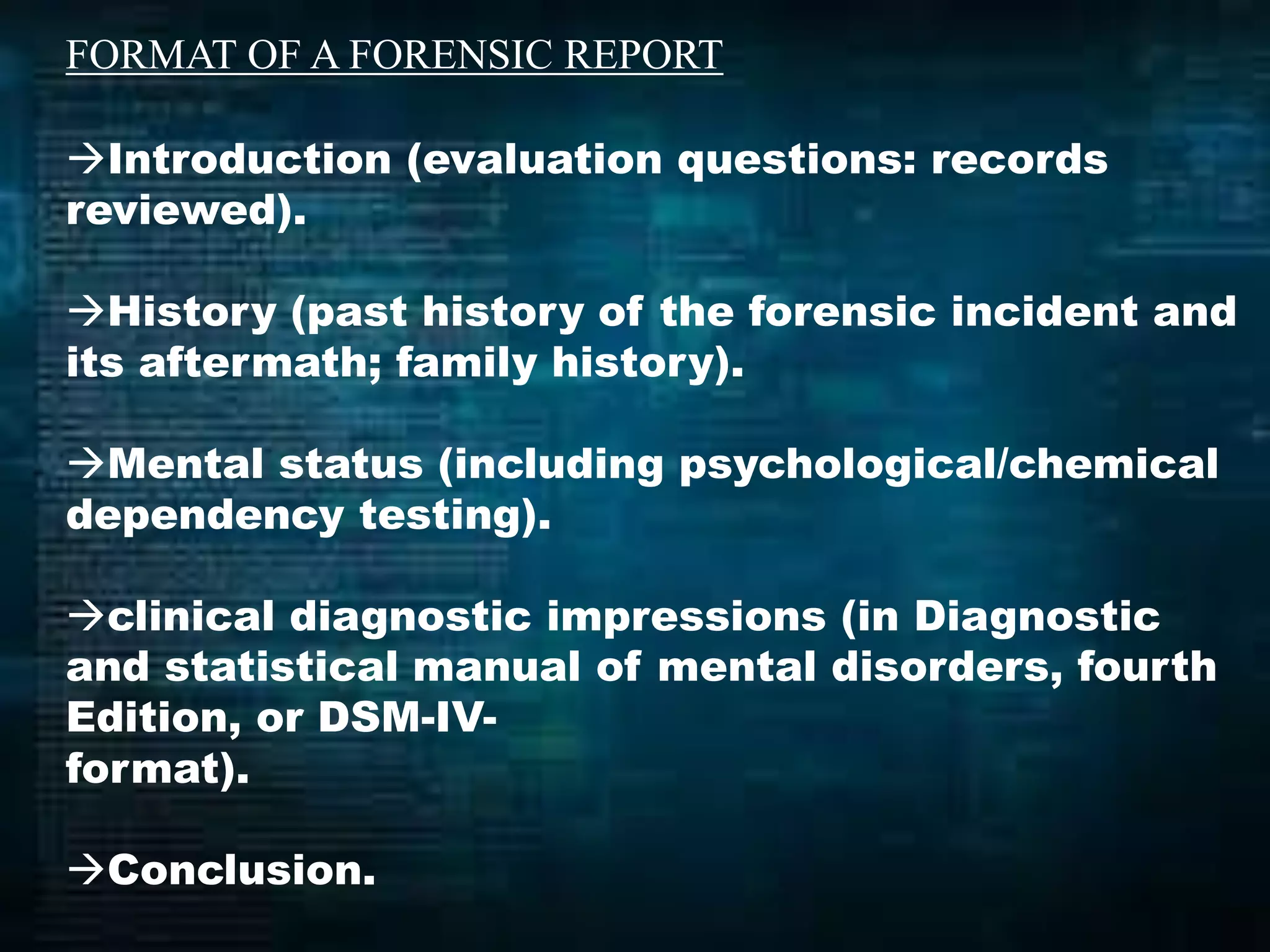 FORMAT OF A FORENSIC REPORT

→Introduction (evaluation questions: records reviewed).

→History (past history of the forensic incident and its aftermath; family history).

→Mental status (including psychological/chemical dependency testing).

→clinical diagnostic impressions (in Diagnostic and statistical manual of mental disorders, fourth Edition, or DSM-IV-format).

→Conclusion.